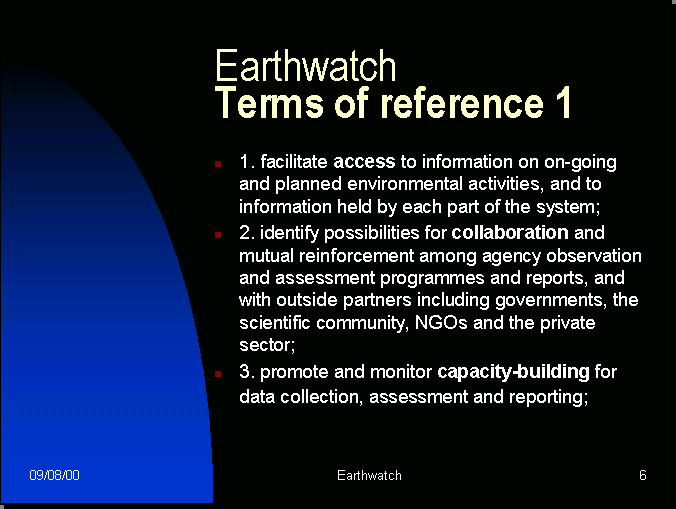 Earthwatch
Terms of reference 1

1. facilitate access to information on on-going and planned environmental activities, and to information held by each part of the system;

2. identify possibilities for collaboration and mutual reinforcement among agency observation and assessment programmes and reports, and with outside partners including governments, the scientific community, NGOs and the private sector;

3. promote and monitor capacity-building for data collection, assessment and reporting;

09/08/00

Earthwatch

6